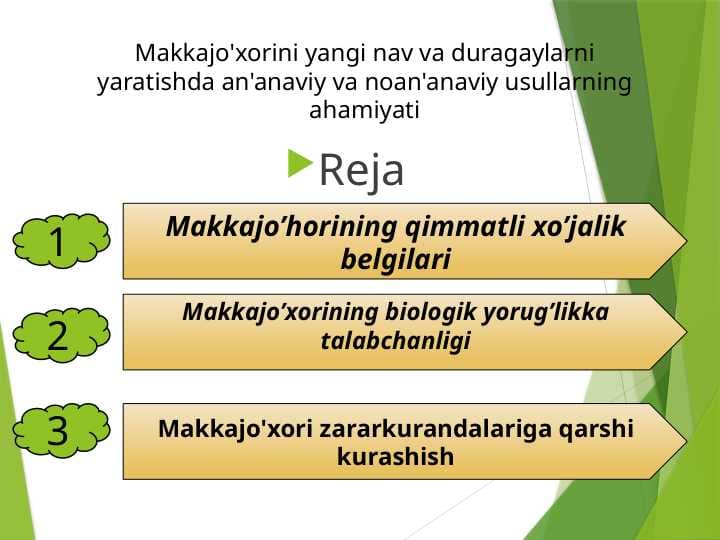 Makkajo'xorini yangi nav va duragaylarni yaratishda an'anaviy va noan'anaviy usullarning ahamiyati

Reja

1

Makkajo’horining qimmatli xo’jalik belgilari

2

Makkajo’xorining biologik yorug’likka talabchanligi

3

Makkajo'xori zararkurandalariga qarshi kurashish